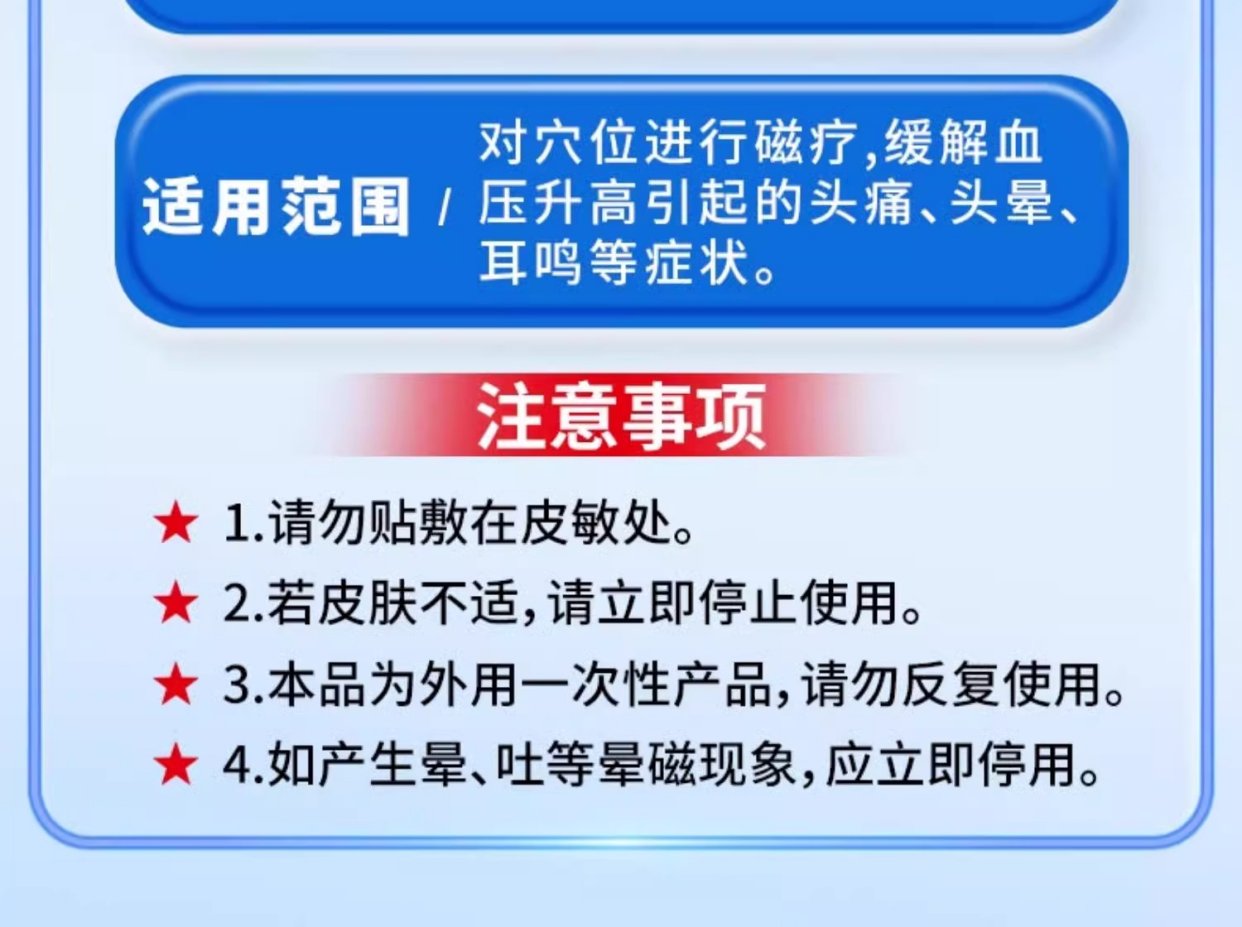 适用范围 / 对穴位进行磁疗,缓解血压升高引起的头痛、头晕、耳鸣等症状。

注意事项

★ 1.请勿贴敷在皮敏处。
★ 2.若皮肤不适,请立即停止使用。
★ 3.本品为外用一次性产品,请勿反复使用。
★ 4.如产生晕、吐等晕磁现象,应立即停用。